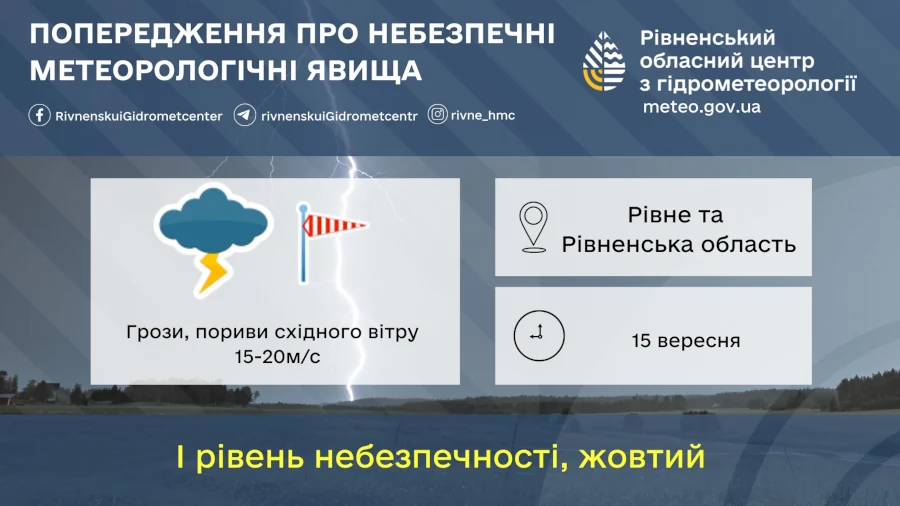 ПОПЕРЕДЖЕННЯ ПРО НЕБЕЗПЕЧНІ МЕТЕОРОЛОГІЧНІ ЯВИЩА

RivnenskuiGidrometcenter rivnenskuiGidrometcentr rivne_hmc

Рівненський обласний центр з гідрометеорології
meteo.gov.ua

Грози, пориви східного вітру 15-20м/с

Рівне та Рівненська область

15 вересня

І рівень небезпечності, жовтий